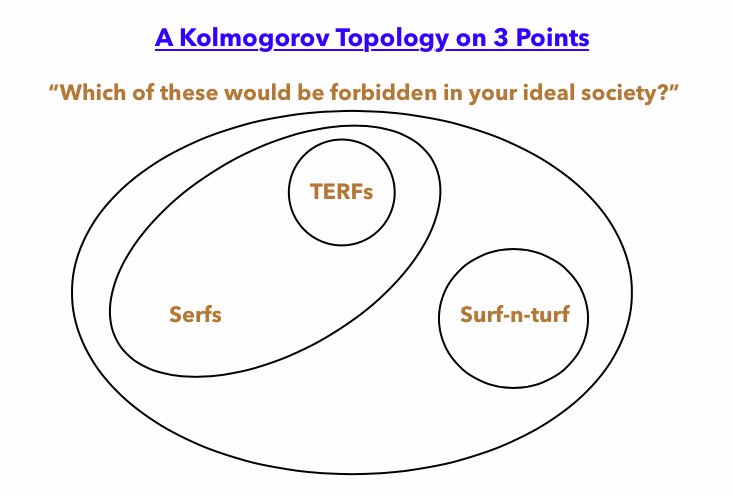 A Kolmogorov Topology on 3 Points

“Which of these would be forbidden in your ideal society?”

TERFs

Serfs

Surf-n-turf